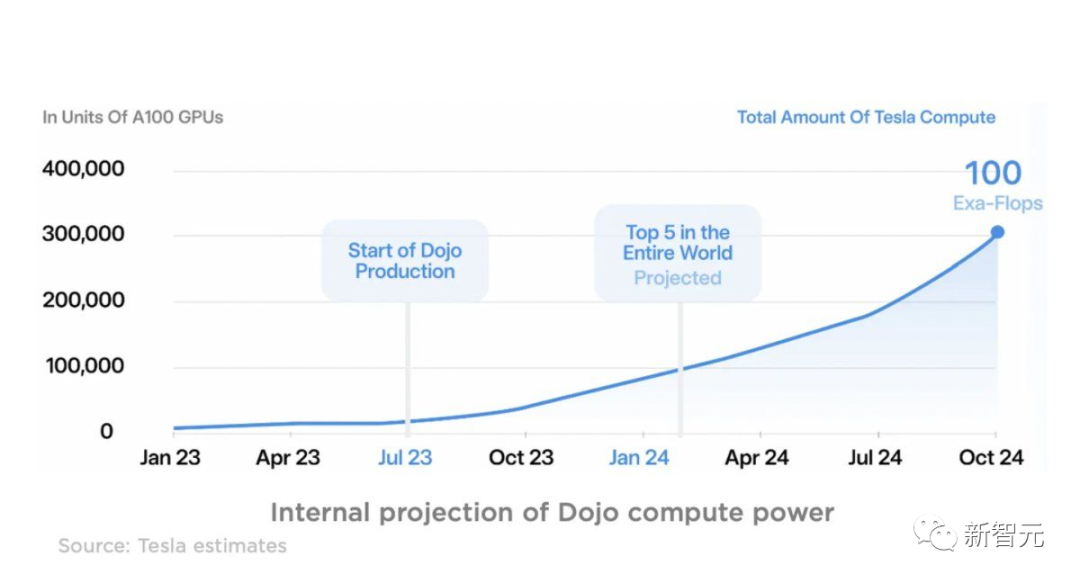 In Units Of A100 GPUs

Total Amount Of Tesla Compute

400,000
300,000
200,000
100,000
0

100
Exa-Flops

Start of Dojo Production

Top 5 in the Entire World
Projected

Jan 23
Apr 23
Jul 23
Oct 23
Jan 24
Apr 24
Jul 24
Oct 24

Internal projection of Dojo compute power

Source: Tesla estimates

新智元